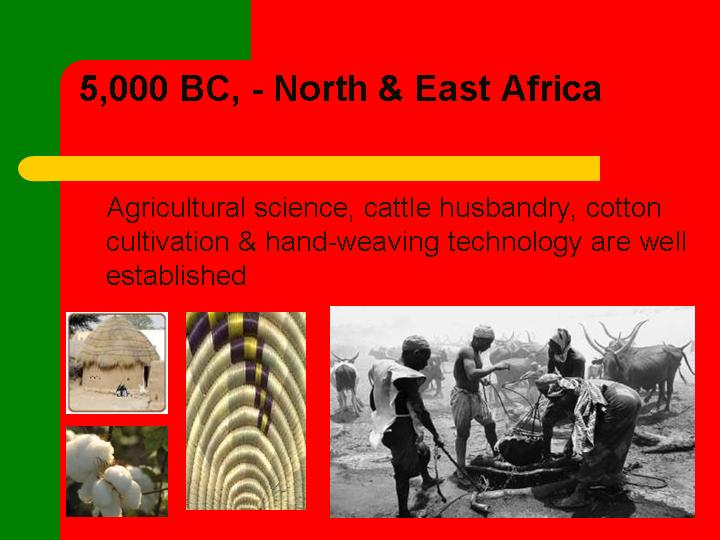 5,000 BC, - North & East Africa

Agricultural science, cattle husbandry, cotton cultivation & hand-weaving technology are well established